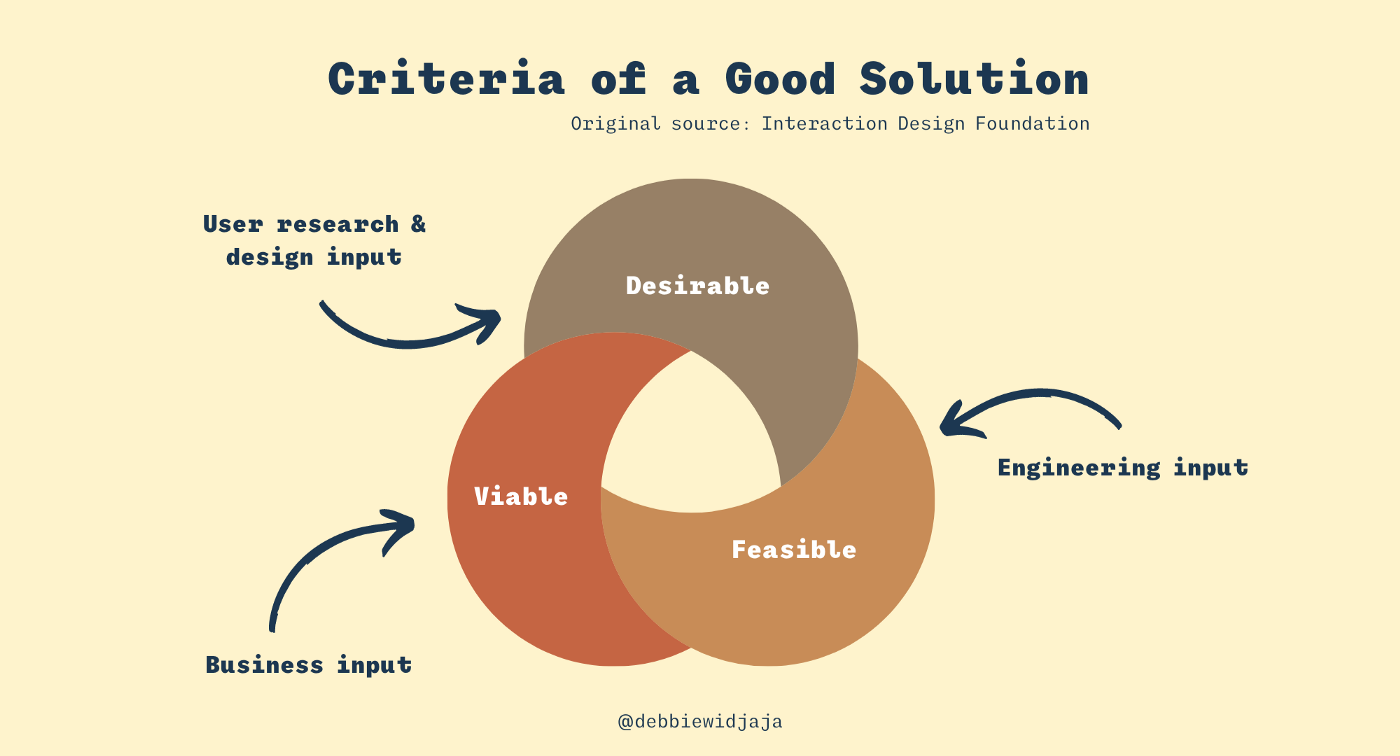 Criteria of a Good Solution
Original source: Interaction Design Foundation

User research & design input

Desirable

Engineering input

Viable

Feasible

Business input

@debbiewidjaja